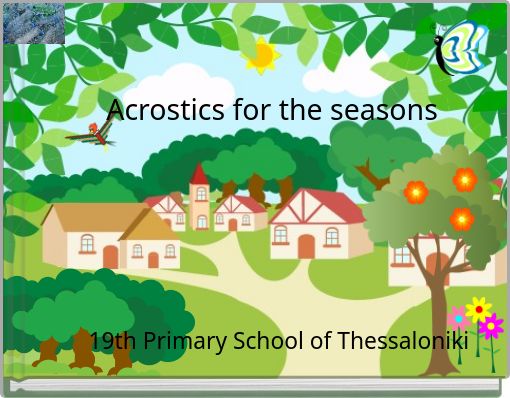 Acrostics for the seasons

19th Primary School of Thessaloniki